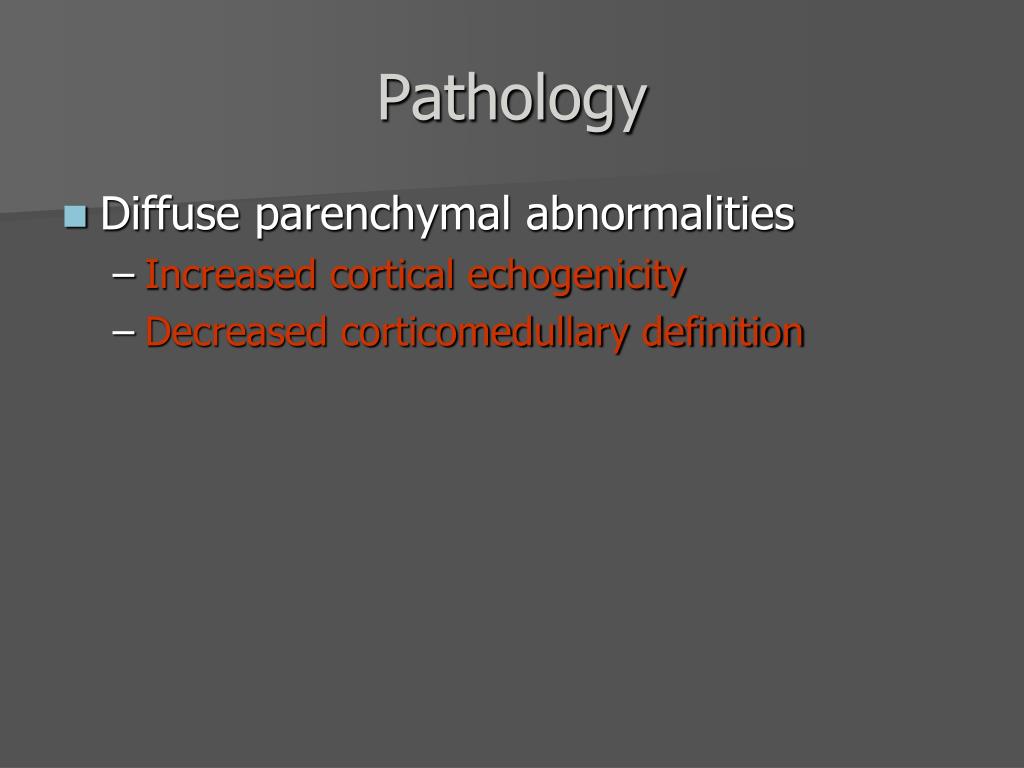 Pathology

Diffuse parenchymal abnormalities
– Increased cortical echogenicity
– Decreased corticomedullary definition